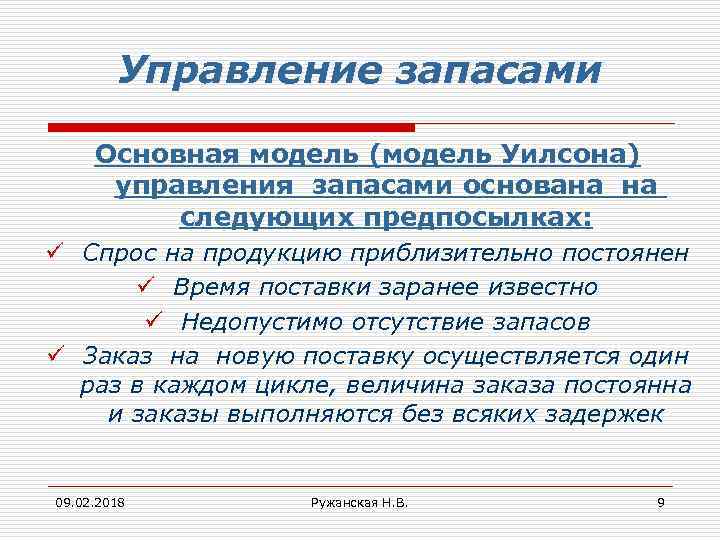 Управление запасами

Основная модель (модель Уилсона) управления запасами основана на следующих предпосылках:

✓ Спрос на продукцию приблизительно постоянен
✓ Время поставки заранее известно
✓ Недопустимо отсутствие запасов
✓ Заказ на новую поставку осуществляется один раз в каждом цикле, величина заказа постоянна и заказы выполняются без всяких задержек

09.02.2018 Ружанская Н.В. 9